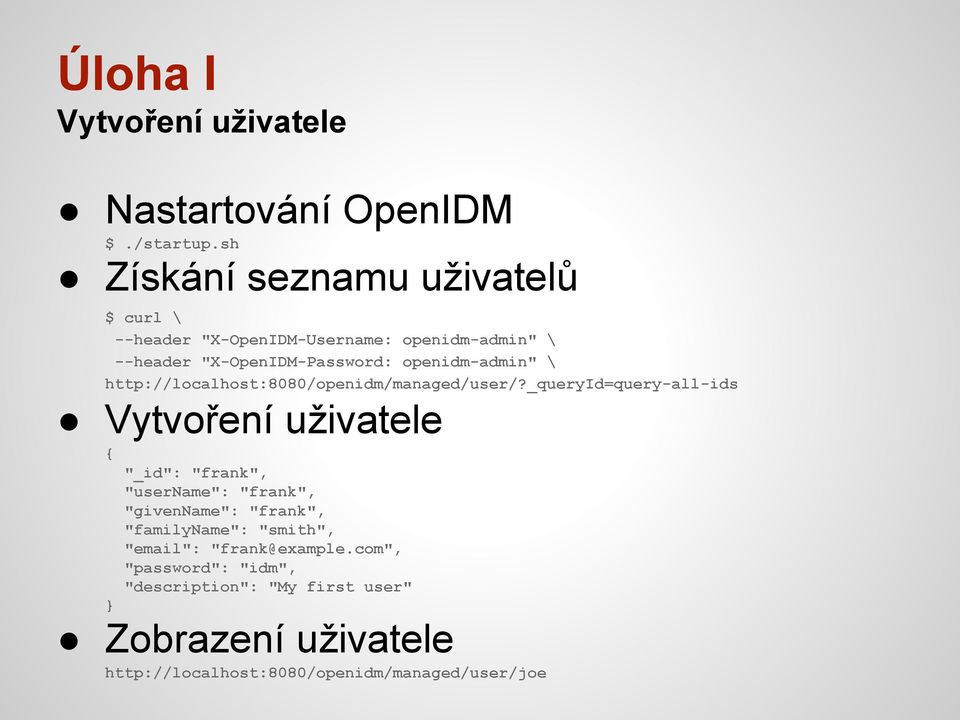 Úloha I
Vytvoření uživatele

● Nastartování OpenIDM
$ ./startup.sh

● Získání seznamu uživatelů
$ curl \
--header "X-OpenIDM-Username: openidm-admin" \
--header "X-OpenIDM-Password: openidm-admin" \
http://localhost:8080/openidm/managed/user/?_queryId=query-all-ids

● Vytvoření uživatele
{
"_id": "frank",
"userName": "frank",
"givenName": "frank",
"familyName": "smith",
"email": "frank@example.com",
"password": "idm",
"description": "My first user"
}

● Zobrazení uživatele
http://localhost:8080/openidm/managed/user/joe